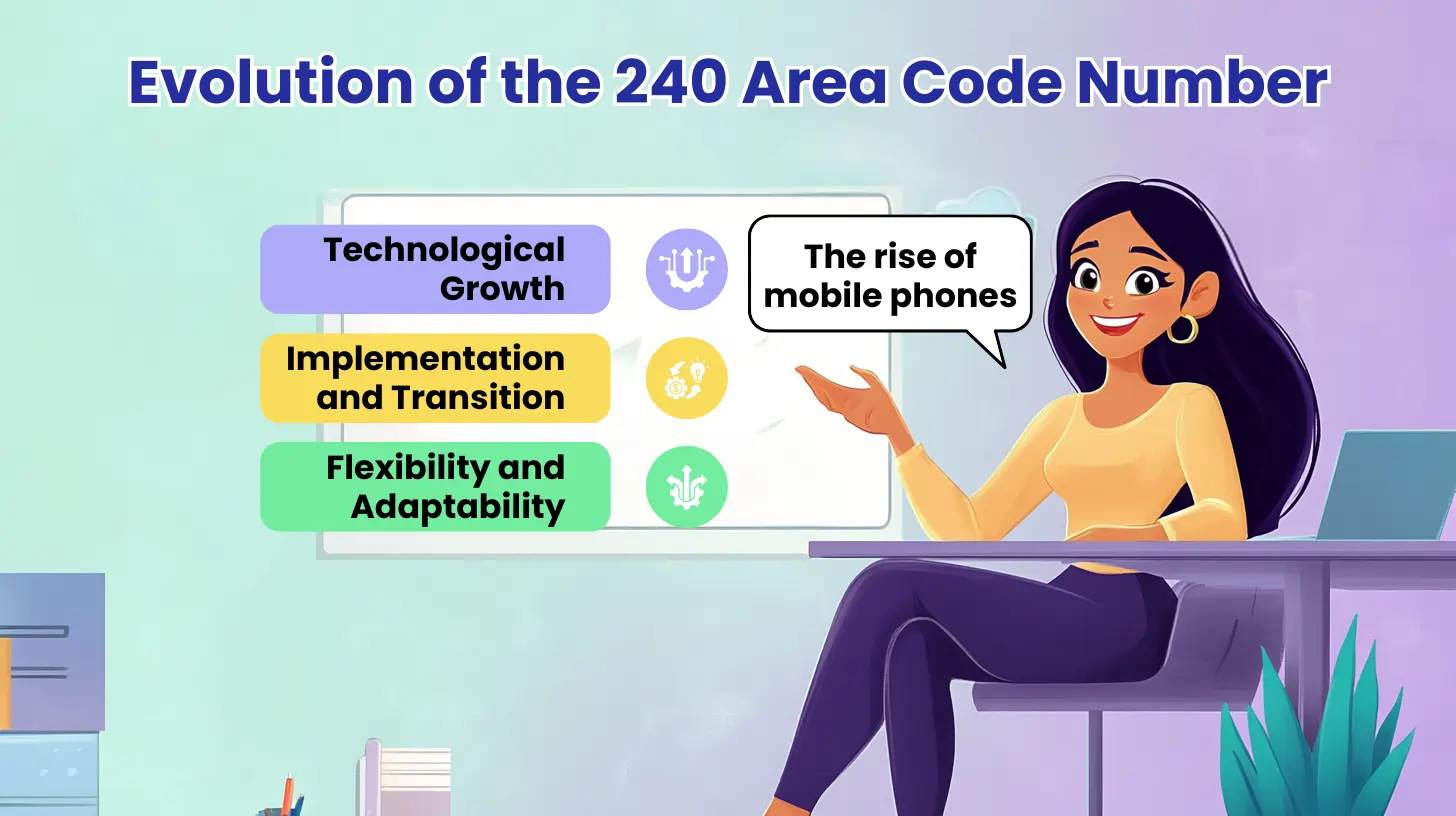 Evolution of the 240 Area Code Number

Technological Growth

Implementation and Transition

Flexibility and Adaptability

The rise of mobile phones